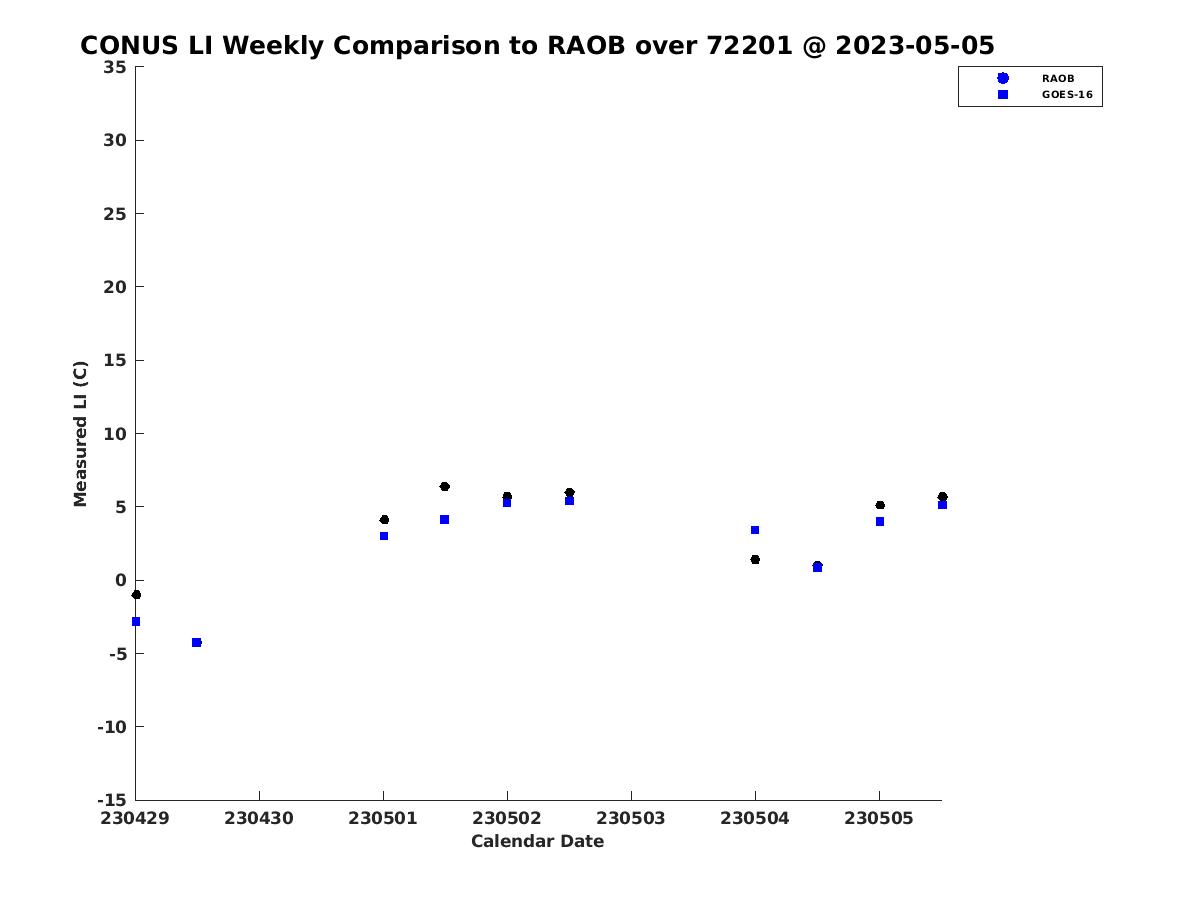 CONUS LI Weekly Comparison to RAOB over 72201 @ 2023-05-05

RAOB
GOES-16

Measured LI (C)

35
30
25
20
15
10
5
0
-5
-10
-15

230429 230430 230501 230502 230503 230504 230505

Calendar Date